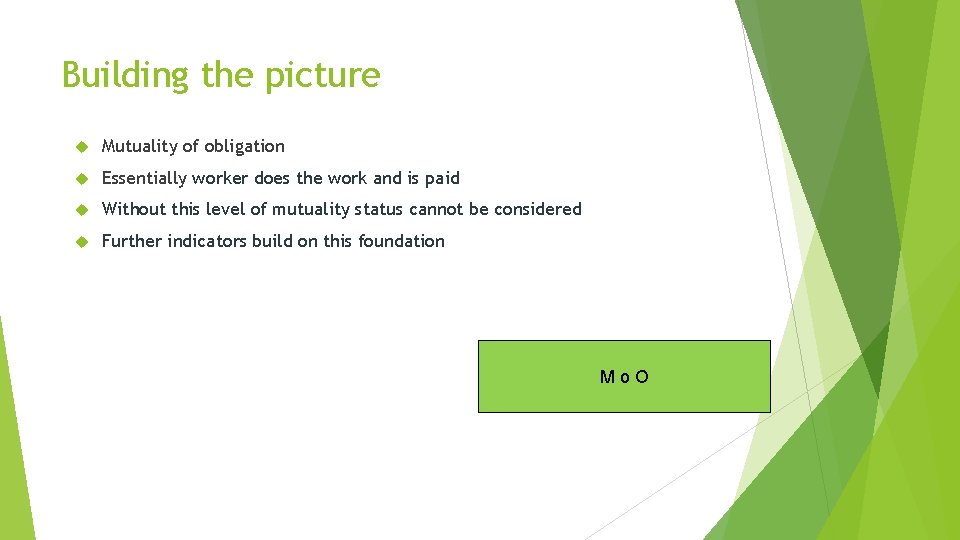 Building the picture

Mutuality of obligation

Essentially worker does the work and is paid

Without this level of mutuality status cannot be considered

Further indicators build on this foundation

M o O